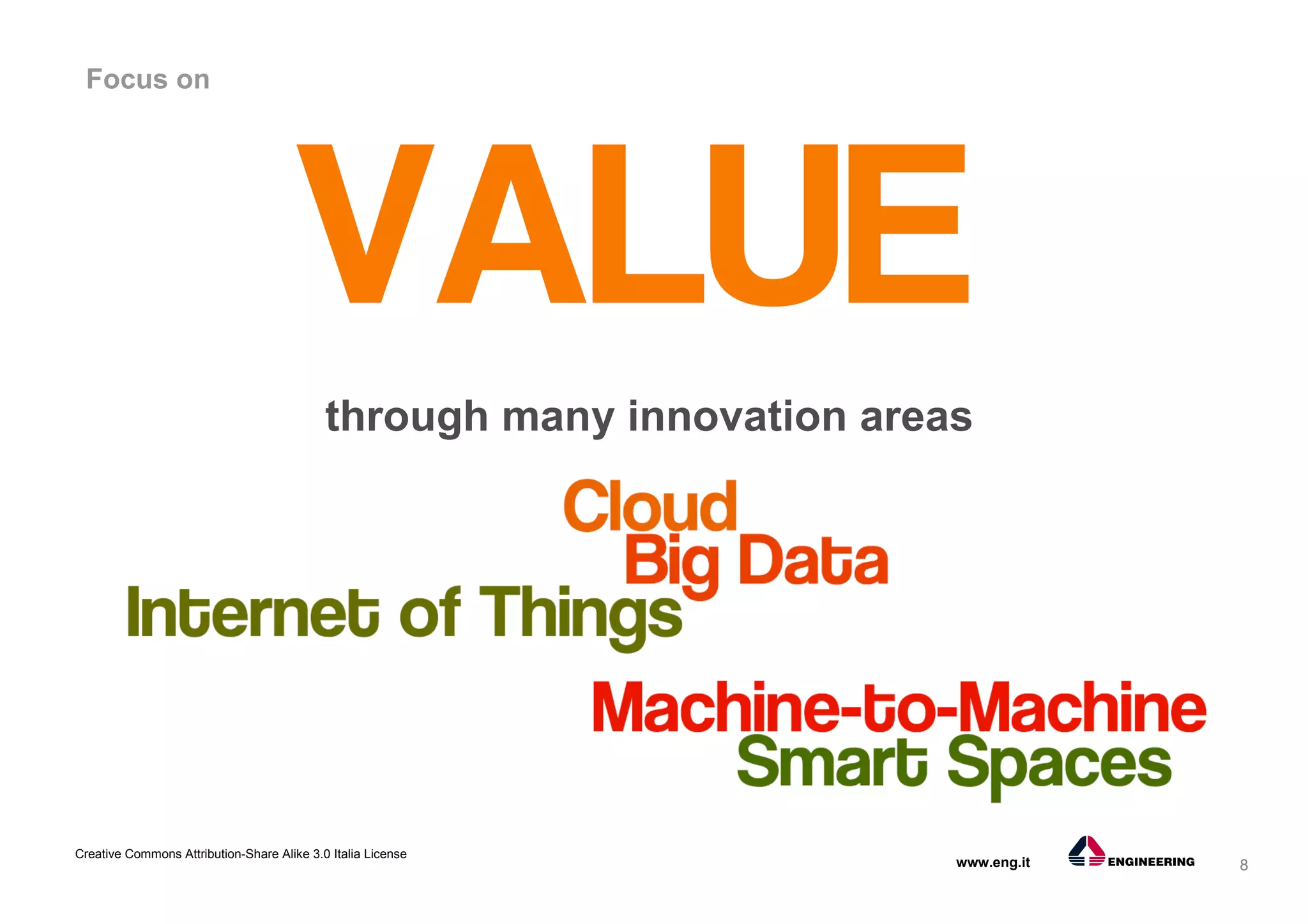 Focus on

VALUE

through many innovation areas

Cloud
Big Data
Internet of Things

Machine-to-Machine
Smart Spaces

Creative Commons Attribution-Share Alike 3.0 Italia License

www.eng.it

ENGINEERING

8